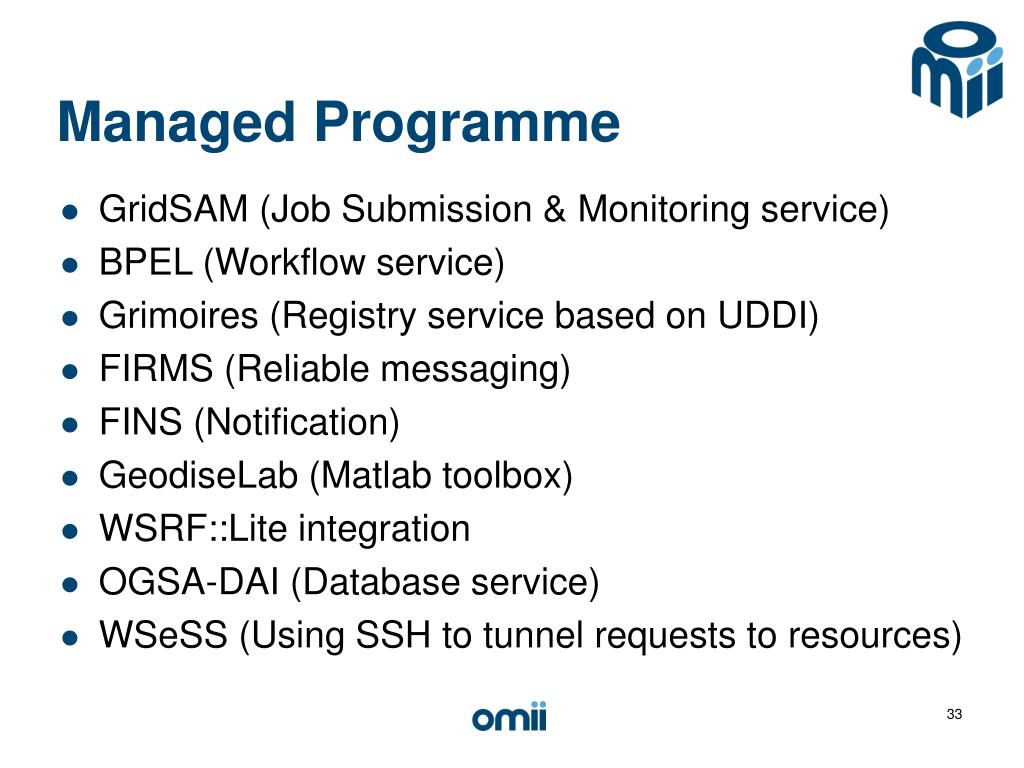 Managed Programme

- GridSAM (Job Submission & Monitoring service)
- BPEL (Workflow service)
- Grimoires (Registry service based on UDDI)
- FIRMS (Reliable messaging)
- FINS (Notification)
- GeodiseLab (Matlab toolbox)
- WSRF::Lite integration
- OGSA-DAI (Database service)
- WSeSS (Using SSH to tunnel requests to resources)

omii

33